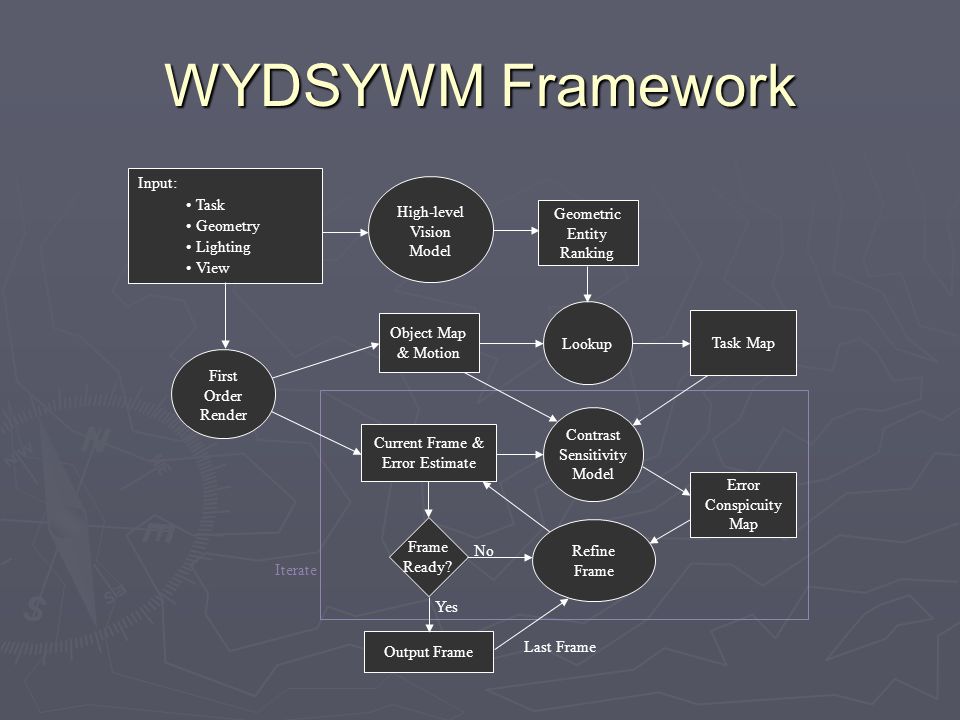 WYDSYWM Framework

Input:
• Task
• Geometry
• Lighting
• View

High-level Vision Model

Geometric Entity Ranking

First Order Render

Object Map & Motion

Lookup

Task Map

Current Frame & Error Estimate

Contrast Sensitivity Model

Error Conspicuity Map

Frame Ready?

No

Refine Frame

Iterate

Yes

Output Frame

Last Frame